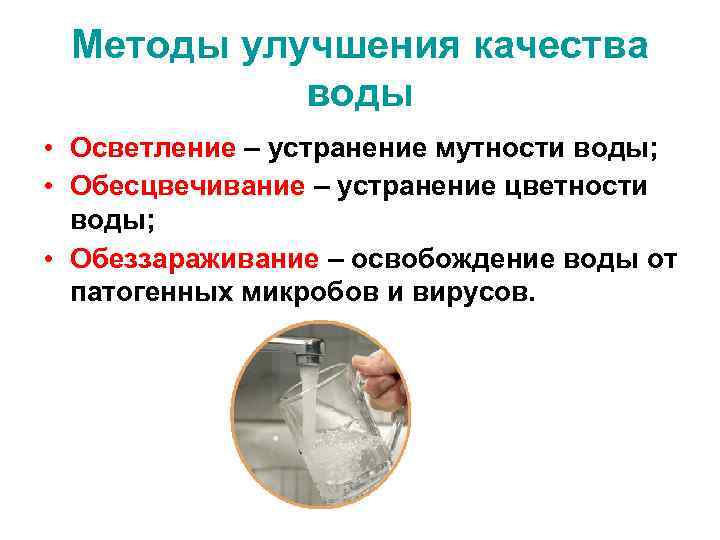 Методы улучшения качества воды

• Осветление – устранение мутности воды;
• Обесцвечивание – устранение цветности воды;
• Обеззараживание – освобождение воды от патогенных микробов и вирусов.